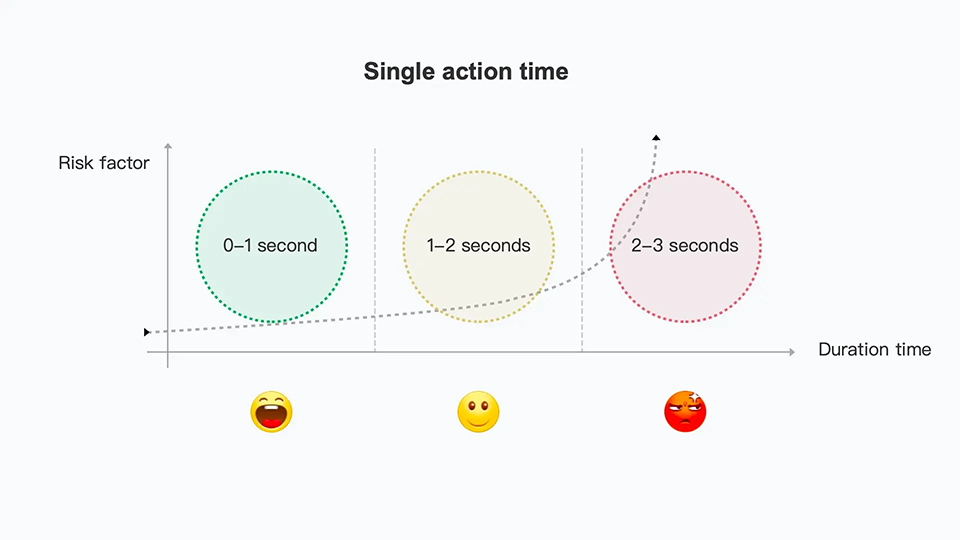 Single action time

Risk factor

0–1 second

1–2 seconds

2–3 seconds

Duration time